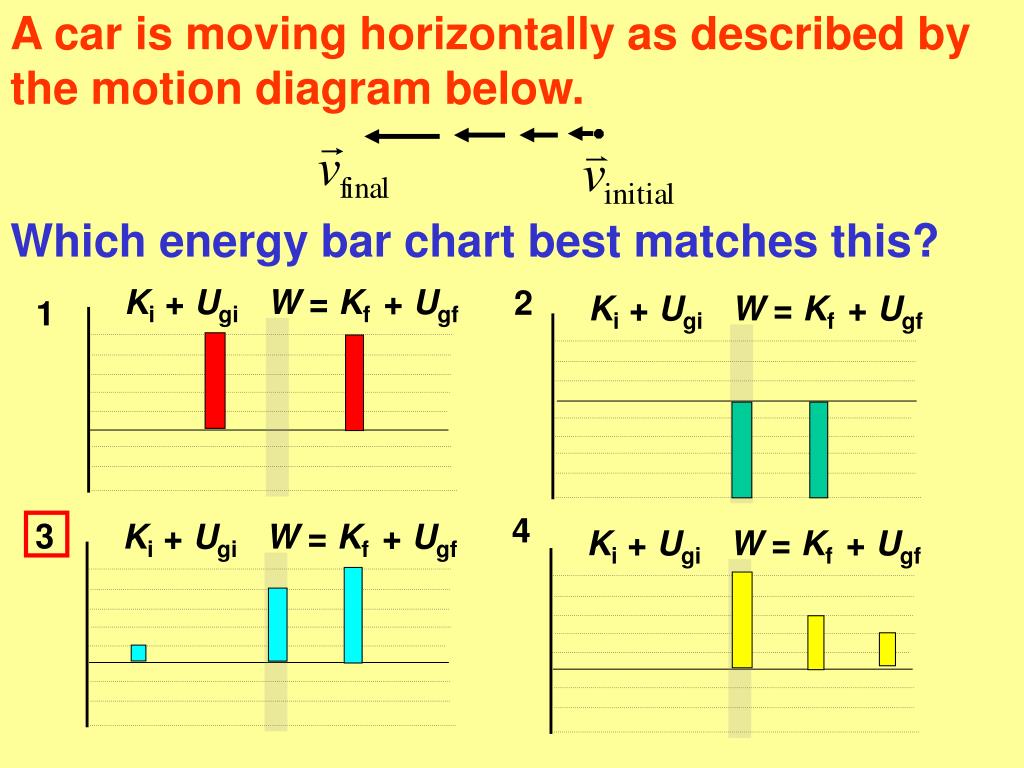 A car is moving horizontally as described by the motion diagram below.

$\vec{v}_{\text{final}}$ $\vec{v}_{\text{initial}}$

Which energy bar chart best matches this?

1 $K_i + U_{gi}$ $W = K_f + U_{gf}$

2 $K_i + U_{gi}$ $W = K_f + U_{gf}$

3 $K_i + U_{gi}$ $W = K_f + U_{gf}$

4 $K_i + U_{gi}$ $W = K_f + U_{gf}$